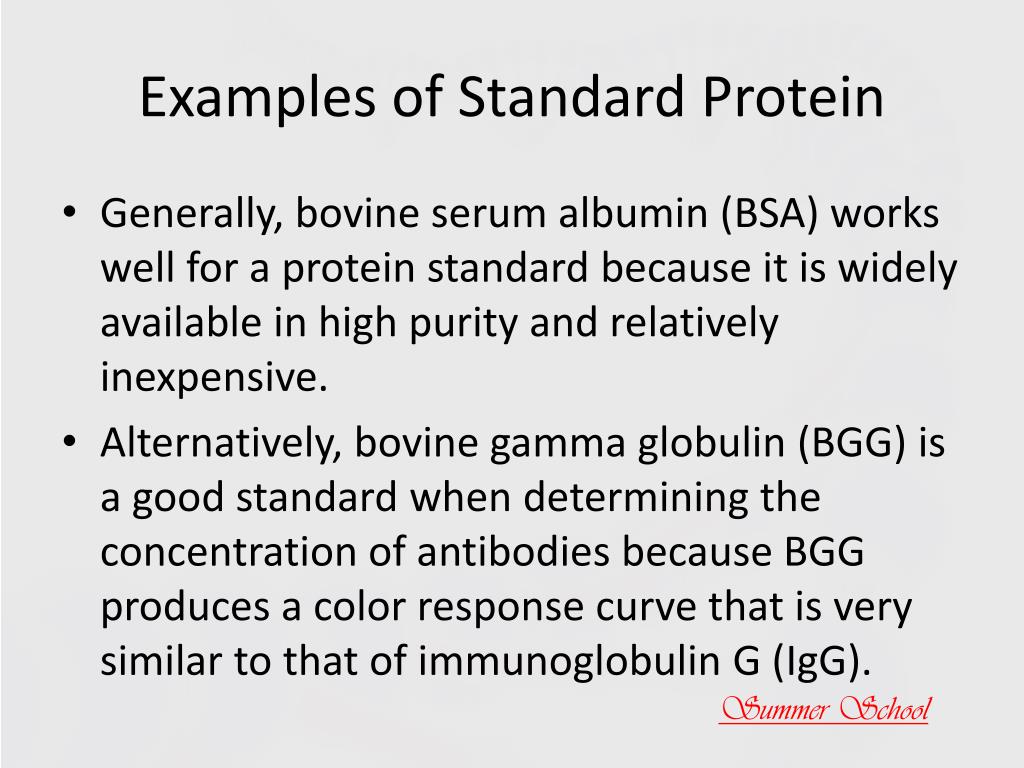 Examples of Standard Protein

• Generally, bovine serum albumin (BSA) works well for a protein standard because it is widely available in high purity and relatively inexpensive.

• Alternatively, bovine gamma globulin (BGG) is a good standard when determining the concentration of antibodies because BGG produces a color response curve that is very similar to that of immunoglobulin G (IgG).

Summer School